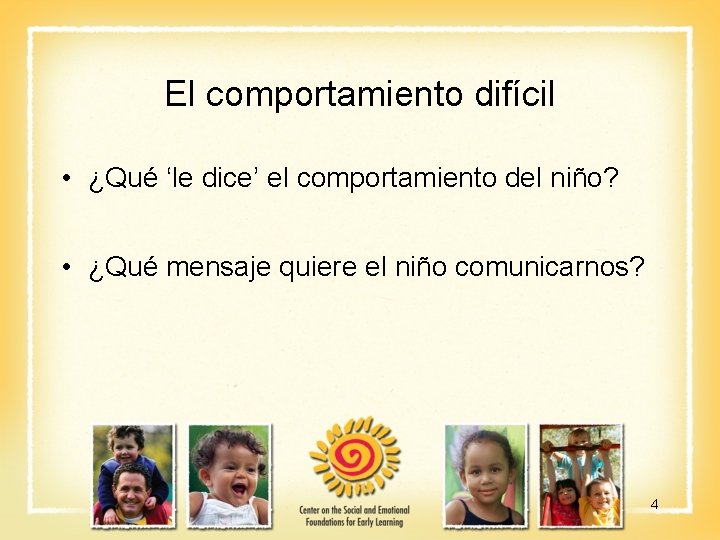 El comportamiento difícil

• ¿Qué ‘le dice’ el comportamiento del niño?

• ¿Qué mensaje quiere el niño comunicarnos?

Center on the Social and Emotional Foundations for Early Learning

4